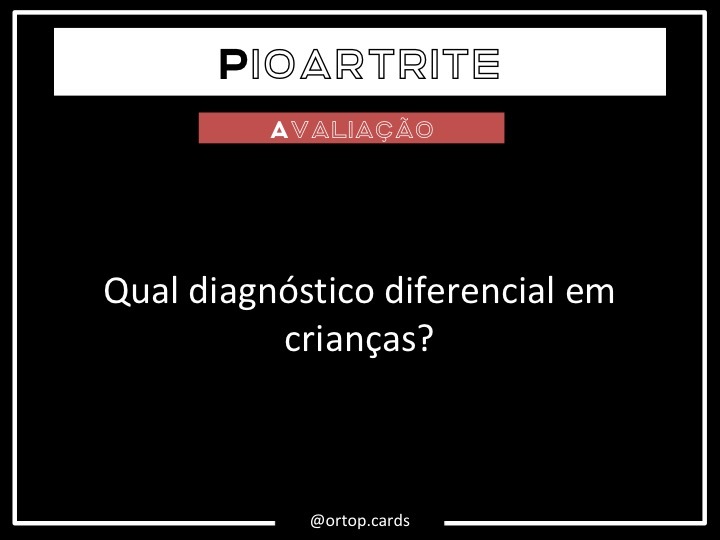 PIOARTRITE

AVALIAÇÃO

Qual diagnóstico diferencial em crianças?

@ortop.cards